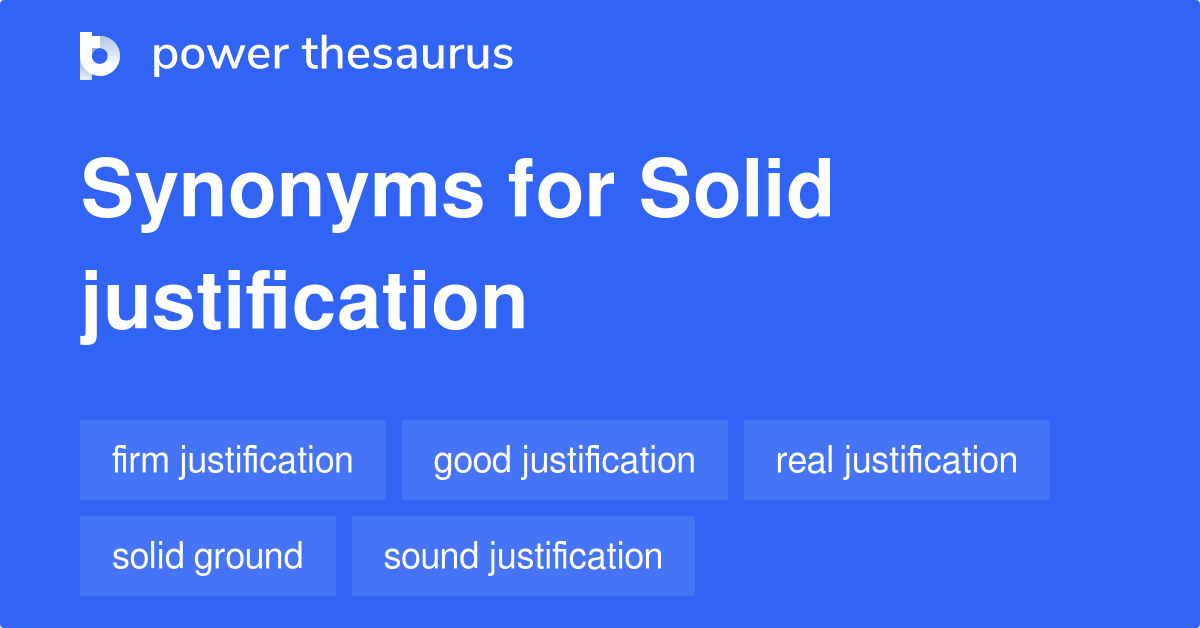 power thesaurus

Synonyms for Solid justification

firm justification
good justification
real justification
solid ground
sound justification